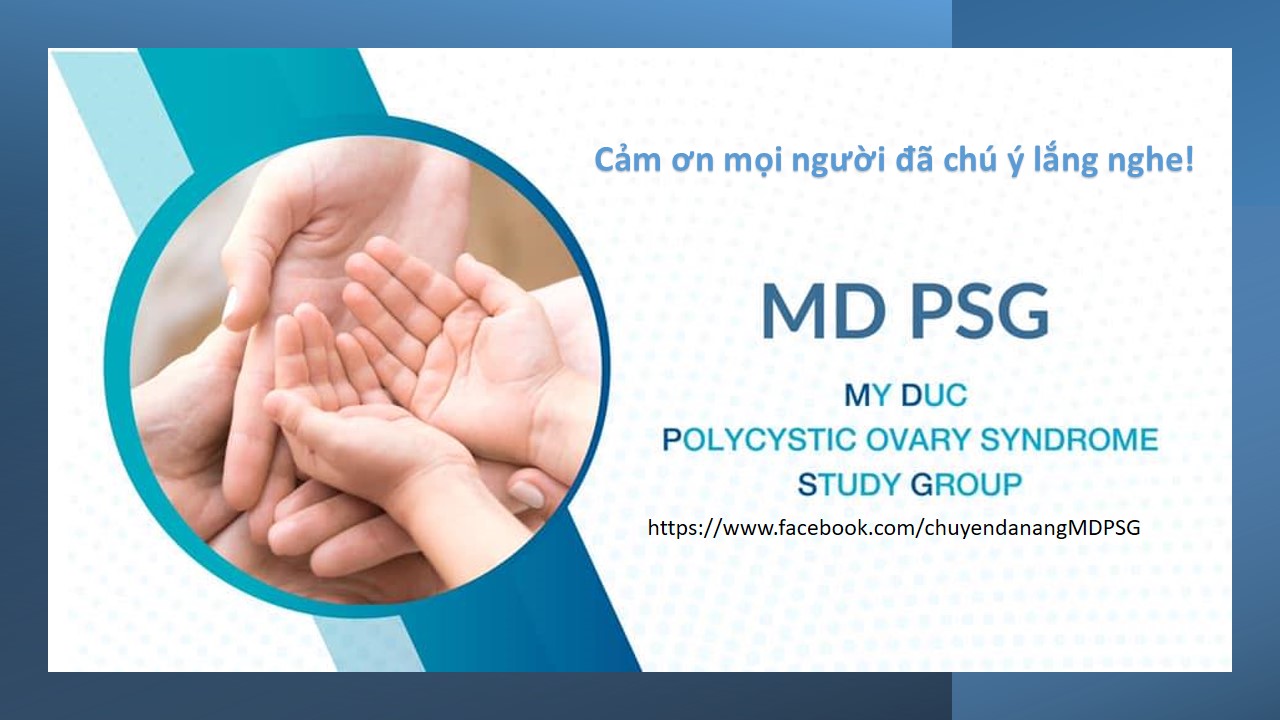 Cảm ơn mọi người đã chú ý lắng nghe!

MD PSG

MY DUC
POLYCYSTIC OVARY SYNDROME
STUDY GROUP

https://www.facebook.com/chuyendanangMDPSG